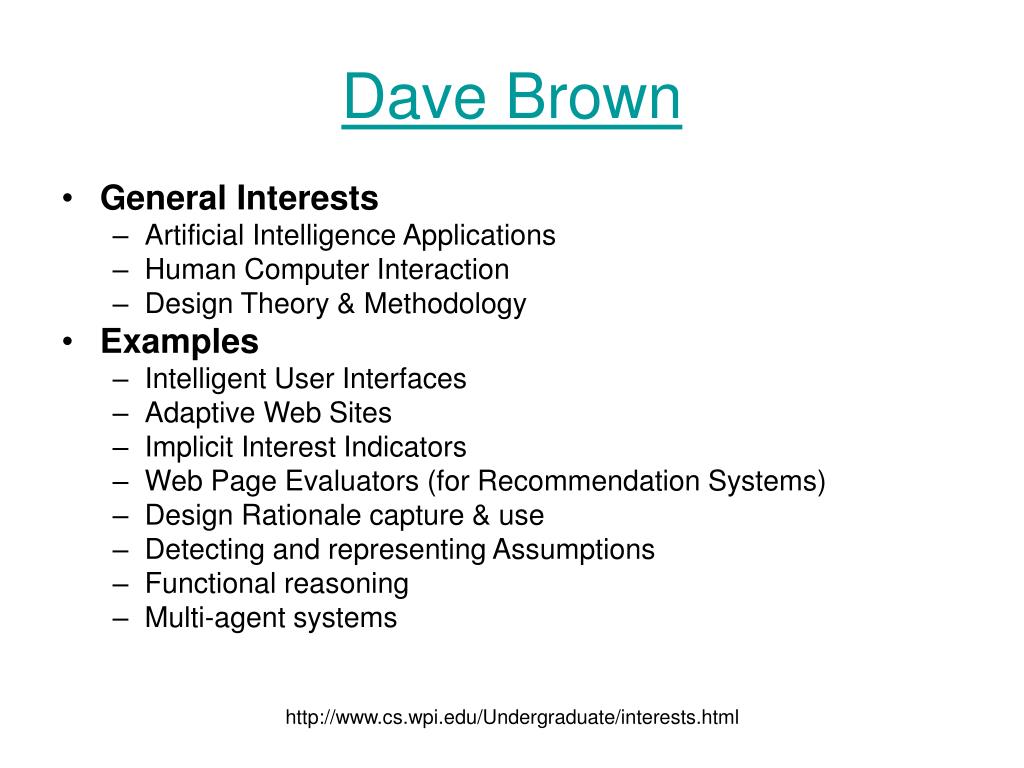 Dave Brown

• General Interests
– Artificial Intelligence Applications
– Human Computer Interaction
– Design Theory & Methodology
• Examples
– Intelligent User Interfaces
– Adaptive Web Sites
– Implicit Interest Indicators
– Web Page Evaluators (for Recommendation Systems)
– Design Rationale capture & use
– Detecting and representing Assumptions
– Functional reasoning
– Multi-agent systems

http://www.cs.wpi.edu/Undergraduate/interests.html